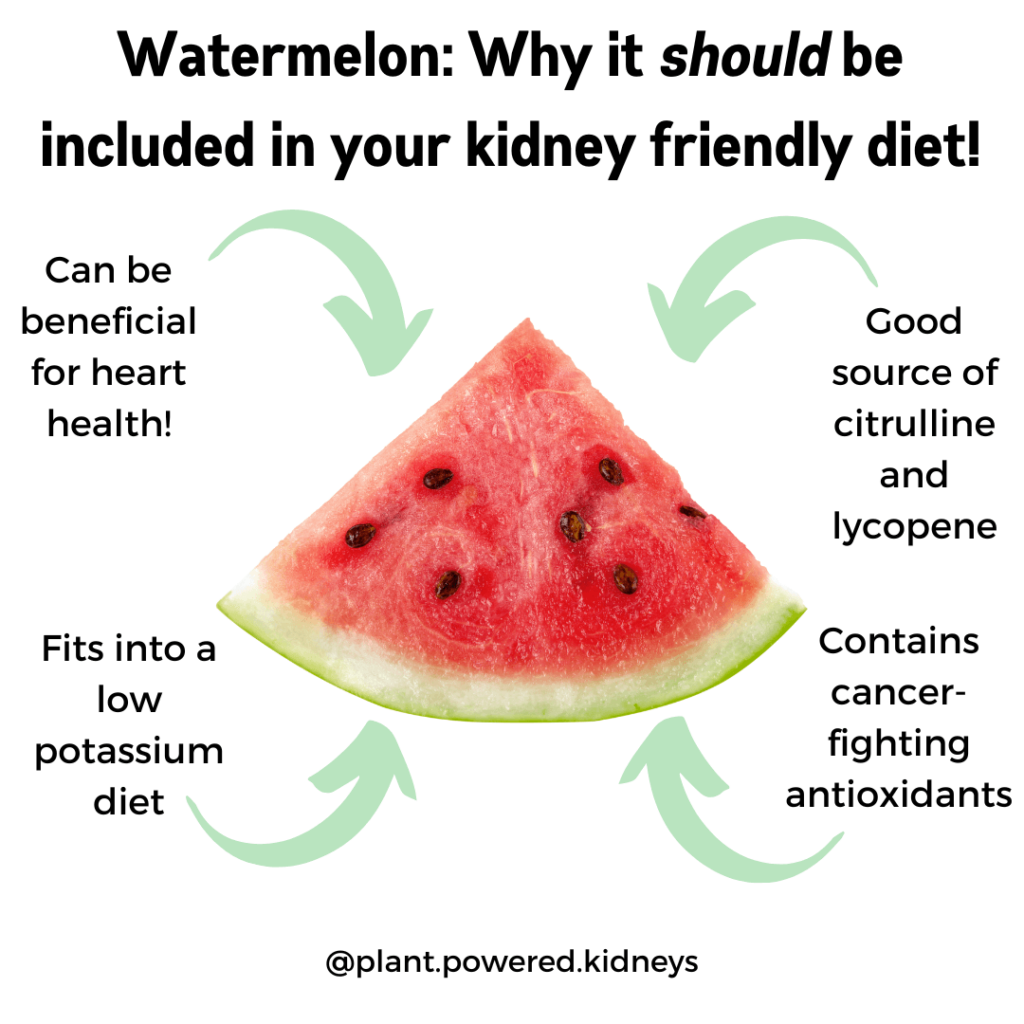 Watermelon: Why it should be included in your kidney friendly diet!

Can be beneficial for heart health!

Good source of citrulline and lycopene

Fits into a low potassium diet

Contains cancer-fighting antioxidants

@plant.powered.kidneys